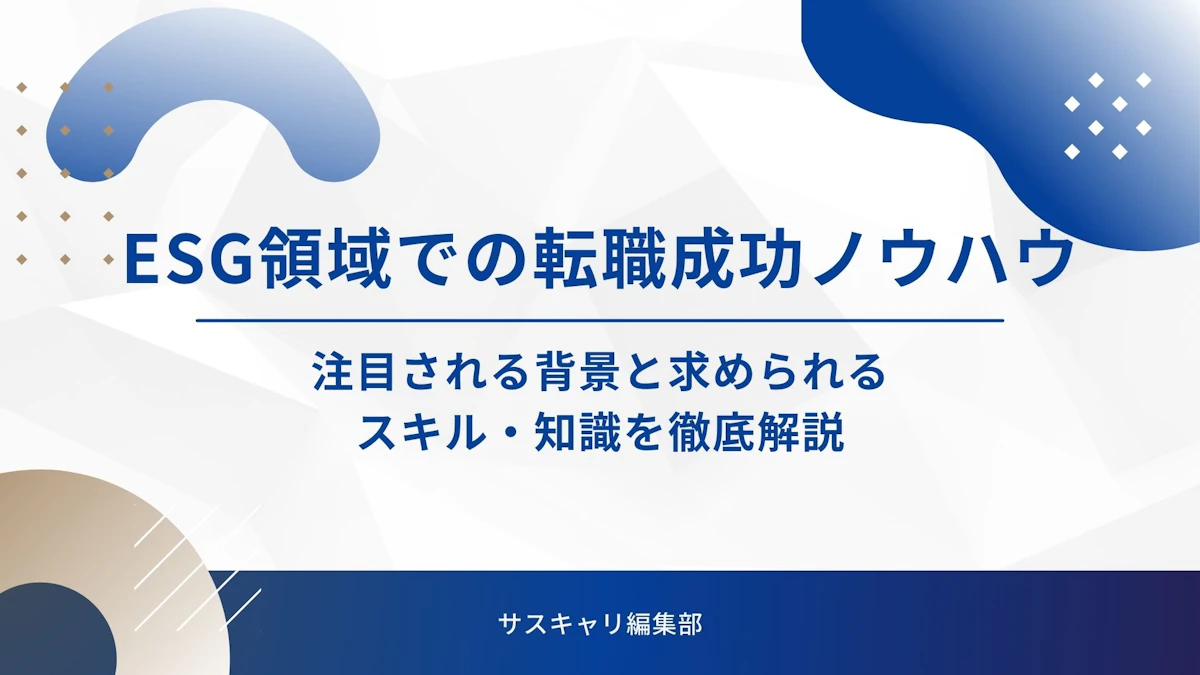 ESG領域での転職成功ノウハウ

注目される背景と求められる
スキル・知識を徹底解説

サスキャリ編集部